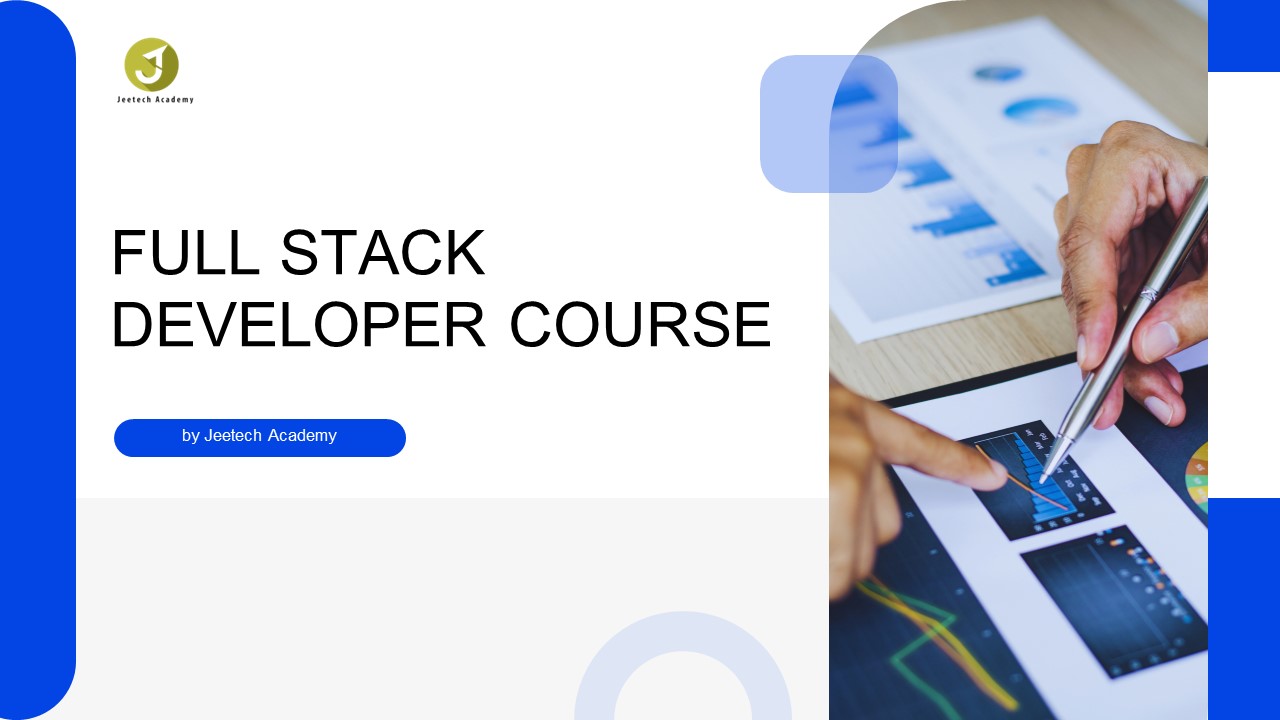 Jeetech Academy

FULL STACK DEVELOPER COURSE

by Jeetech Academy